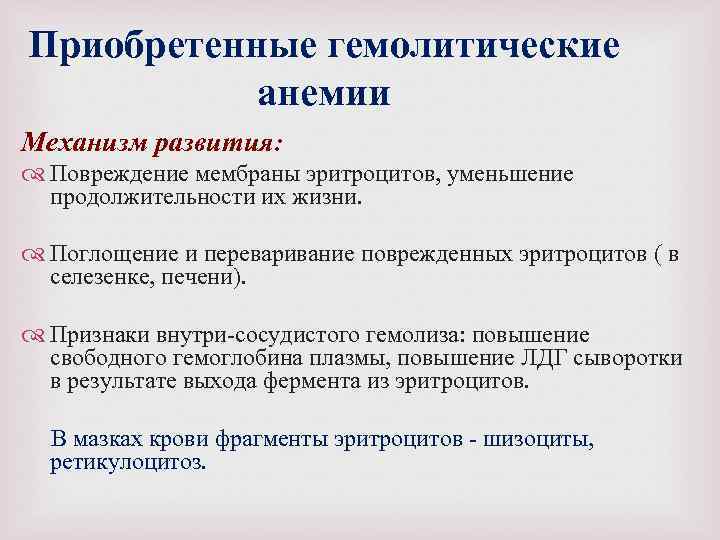 Приобретенные гемолитические анемии

Механизм развития:

Повреждение мембраны эритроцитов, уменьшение продолжительности их жизни.

Поглощение и переваривание поврежденных эритроцитов ( в селезенке, печени).

Признаки внутри-сосудистого гемолиза: повышение свободного гемоглобина плазмы, повышение ЛДГ сыворотки в результате выхода фермента из эритроцитов.

В мазках крови фрагменты эритроцитов - шизоциты, ретикулоцитоз.